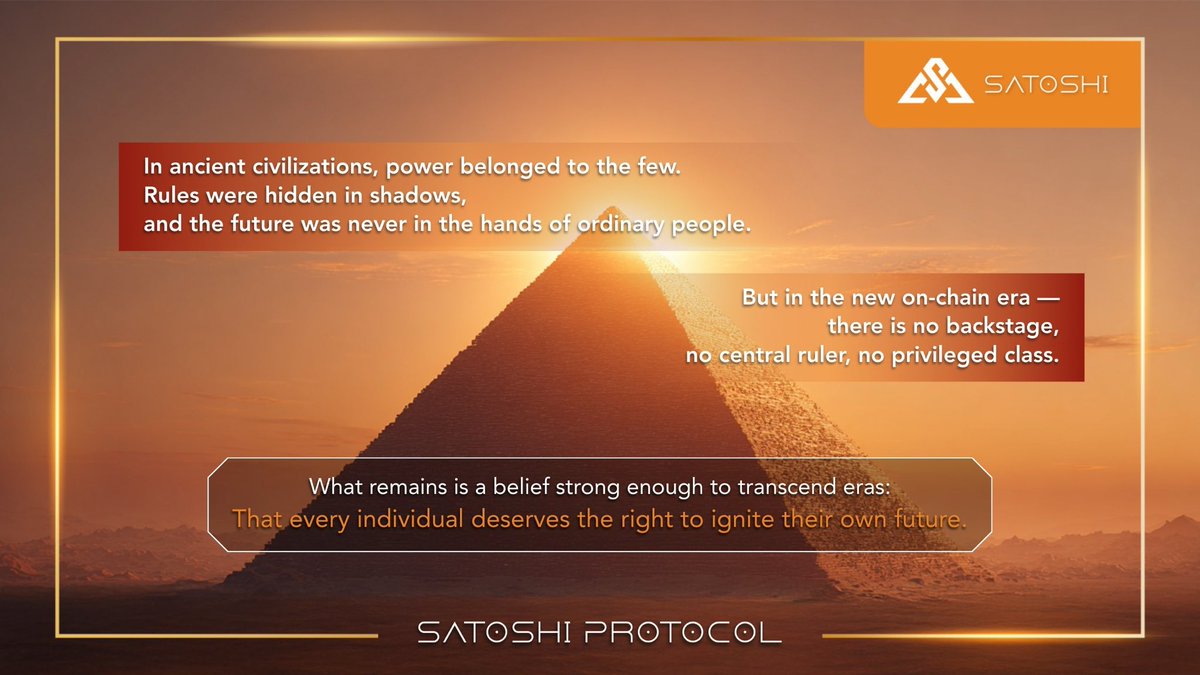 SATOSHI

In ancient civilizations, power belonged to the few.
Rules were hidden in shadows,
and the future was never in the hands of ordinary people.

But in the new on-chain era —
there is no backstage,
no central ruler, no privileged class.

What remains is a belief strong enough to transcend eras:
That every individual deserves the right to ignite their own future.

SATOSHI PROTOCOL